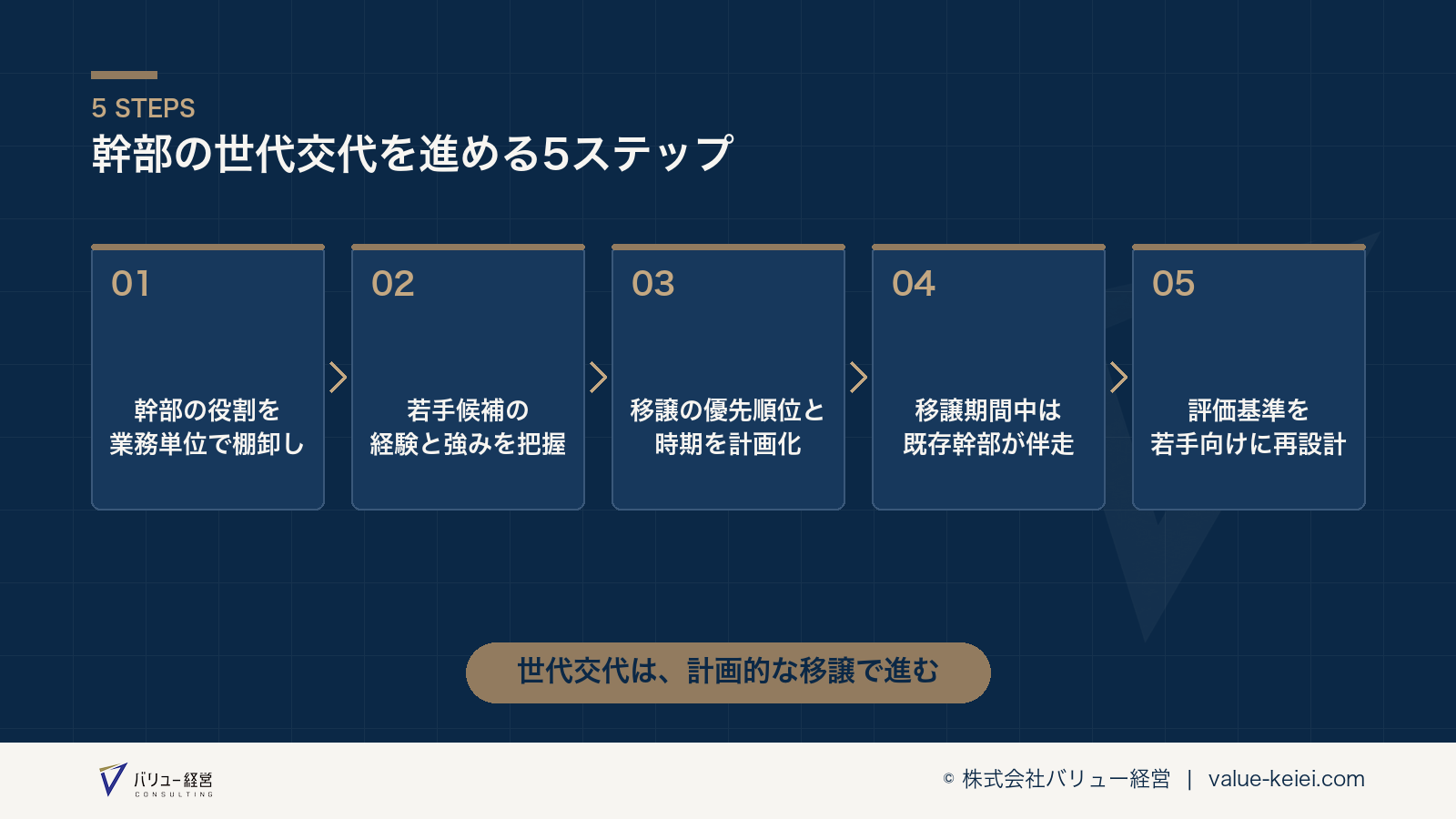 5 STEPS
幹部の世代交代を進める5ステップ

01
幹部の役割を業務単位で棚卸し

02
若手候補の経験と強みを把握

03
移譲の優先順位と時期を計画化

04
移譲期間中は既存幹部が伴走

05
評価基準を若手向けに再設計

世代交代は、計画的な移譲で進む

バリュー経営
CONSULTING

© 株式会社バリュー経営 | value-keiei.com